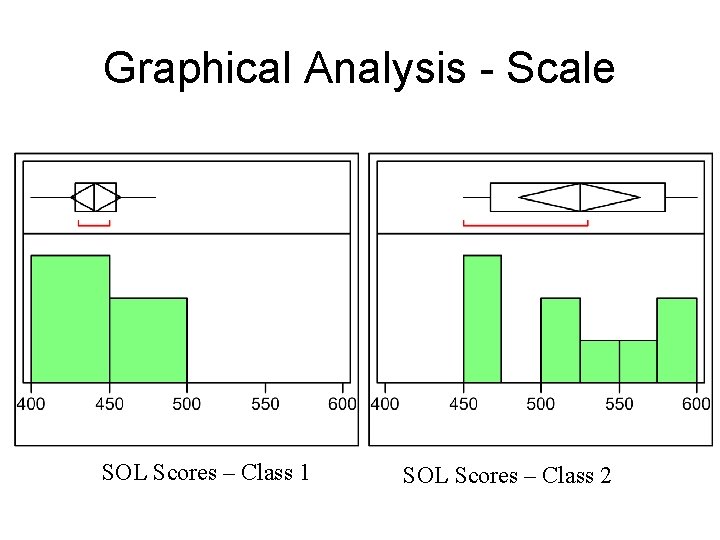 Graphical Analysis - Scale

400 450 500 550 600

SOL Scores – Class 1

400 450 500 550 600

SOL Scores – Class 2